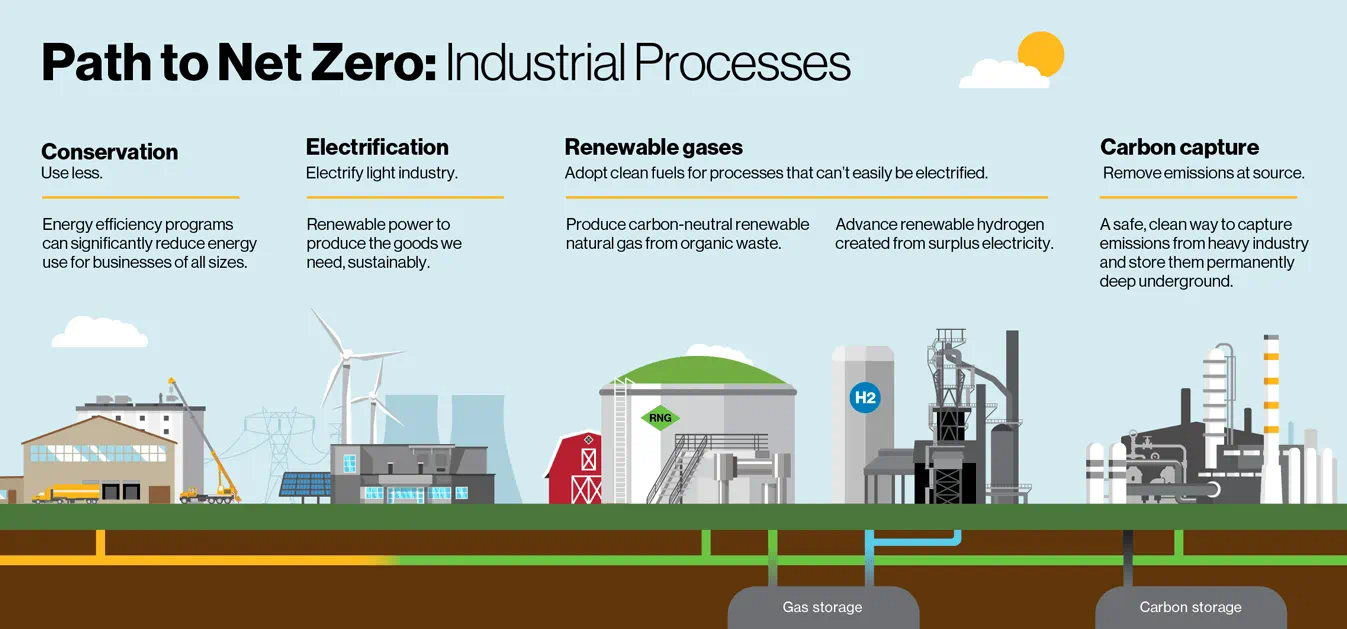 Path to Net Zero: Industrial Processes

Conservation
Use less.

Energy efficiency programs can significantly reduce energy use for businesses of all sizes.

Electrification
Electrify light industry.

Renewable power to produce the goods we need, sustainably.

Renewable gases
Adopt clean fuels for processes that can't easily be electrified.

Produce carbon-neutral renewable natural gas from organic waste.

Advance renewable hydrogen created from surplus electricity.

Carbon capture
Remove emissions at source.

A safe, clean way to capture emissions from heavy industry and store them permanently deep underground.

RNG

H2

Gas storage

Carbon storage